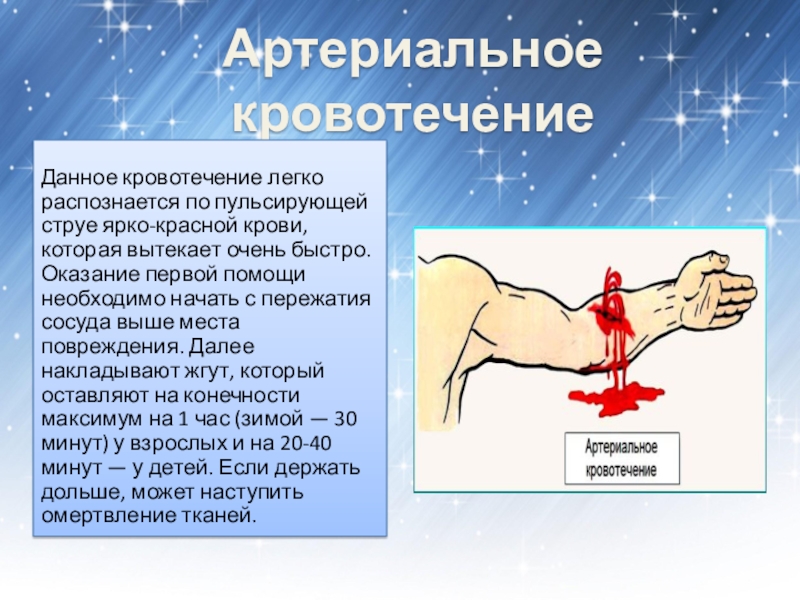 Артериальное кровотечение

Данное кровотечение легко распознается по пульсирующей струе ярко-красной крови, которая вытекает очень быстро. Оказание первой помощи необходимо начать с пережатия сосуда выше места повреждения. Далее накладывают жгут, который оставляют на конечности максимум на 1 час (зимой — 30 минут) у взрослых и на 20-40 минут — у детей. Если держать дольше, может наступить омертвление тканей.

Артериальное кровотечение